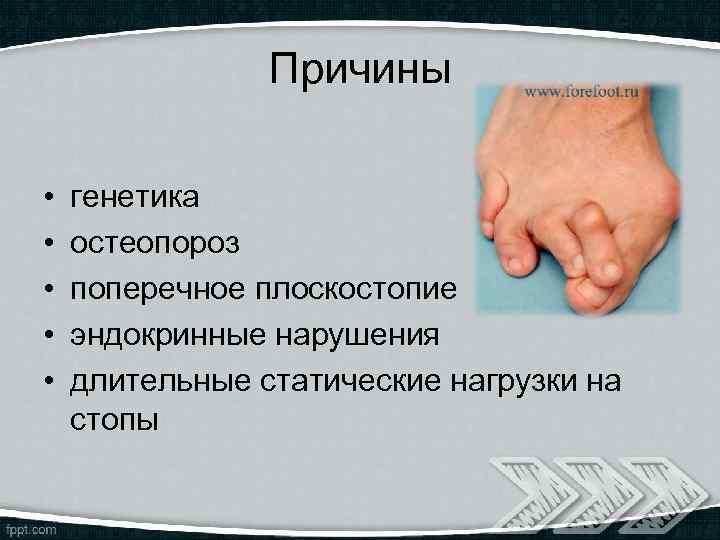 Причины

www.forefoot.ru

• генетика
• остеопороз
• поперечное плоскостопие
• эндокринные нарушения
• длительные статические нагрузки на стопы

fppt.com